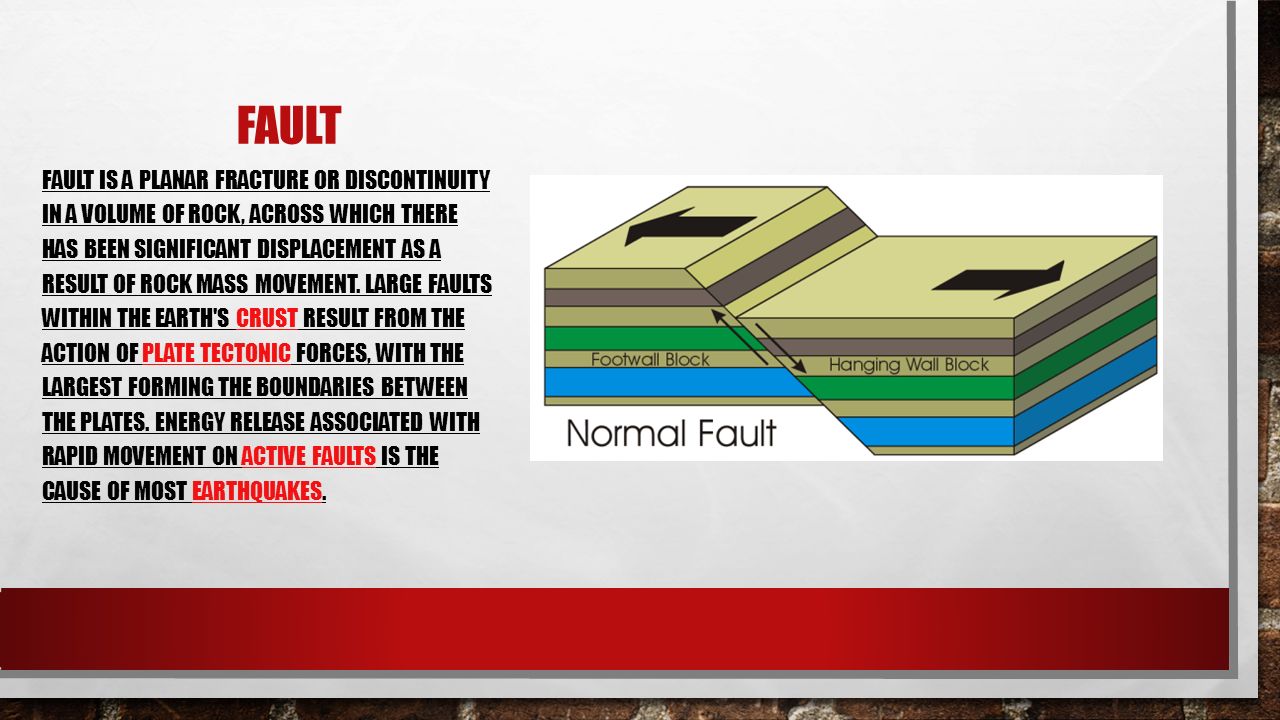 FAULT

FAULT IS A PLANAR FRACTURE OR DISCONTINUITY IN A VOLUME OF ROCK, ACROSS WHICH THERE HAS BEEN SIGNIFICANT DISPLACEMENT AS A RESULT OF ROCK MASS MOVEMENT. LARGE FAULTS WITHIN THE EARTH'S CRUST RESULT FROM THE ACTION OF PLATE TECTONIC FORCES, WITH THE LARGEST FORMING THE BOUNDARIES BETWEEN THE PLATES. ENERGY RELEASE ASSOCIATED WITH RAPID MOVEMENT ON ACTIVE FAULTS IS THE CAUSE OF MOST EARTHQUAKES.

Footwall Block
Hanging Wall Block
Normal Fault